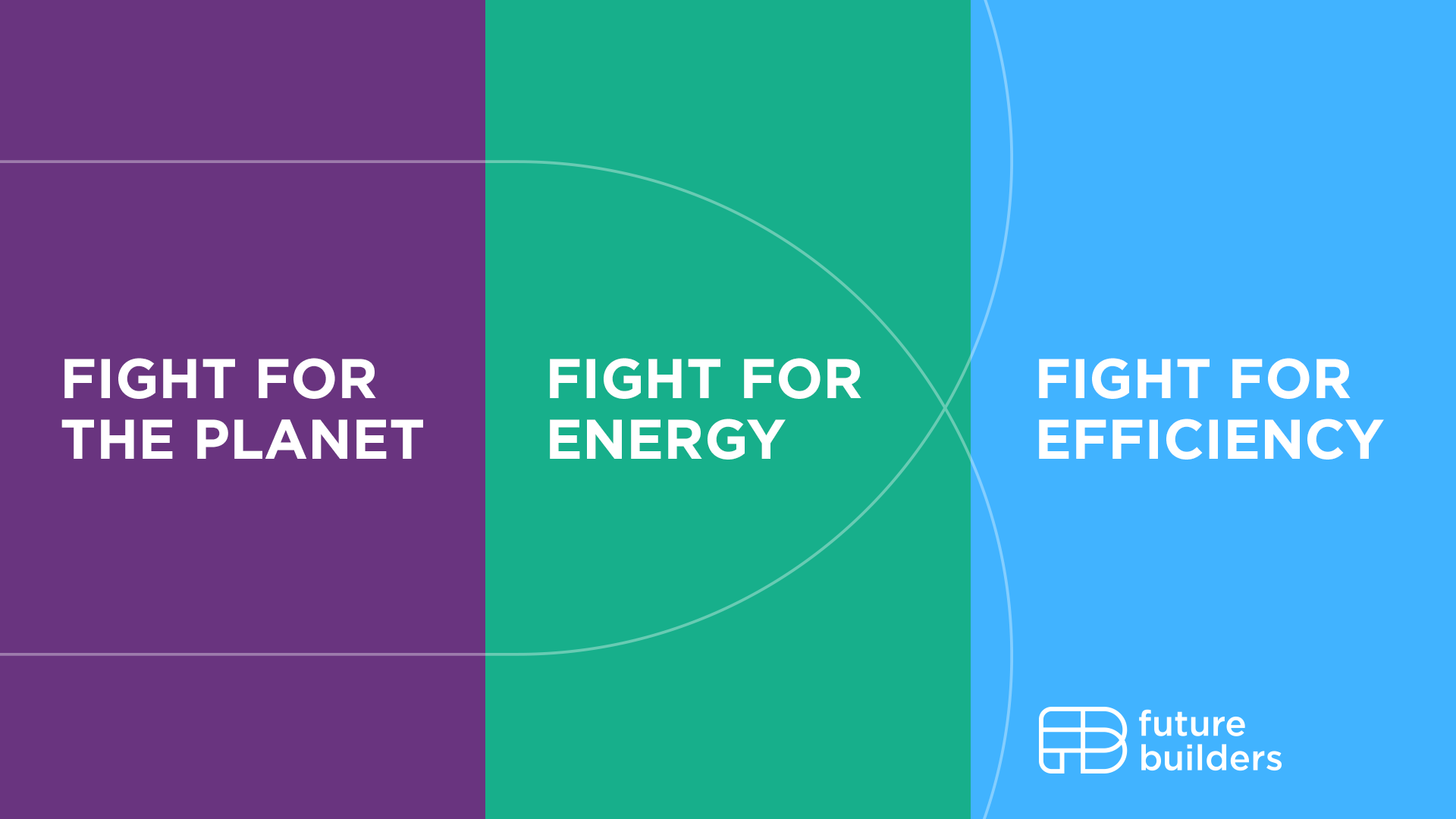 FIGHT FOR THE PLANET

FIGHT FOR ENERGY

FIGHT FOR EFFICIENCY

future builders